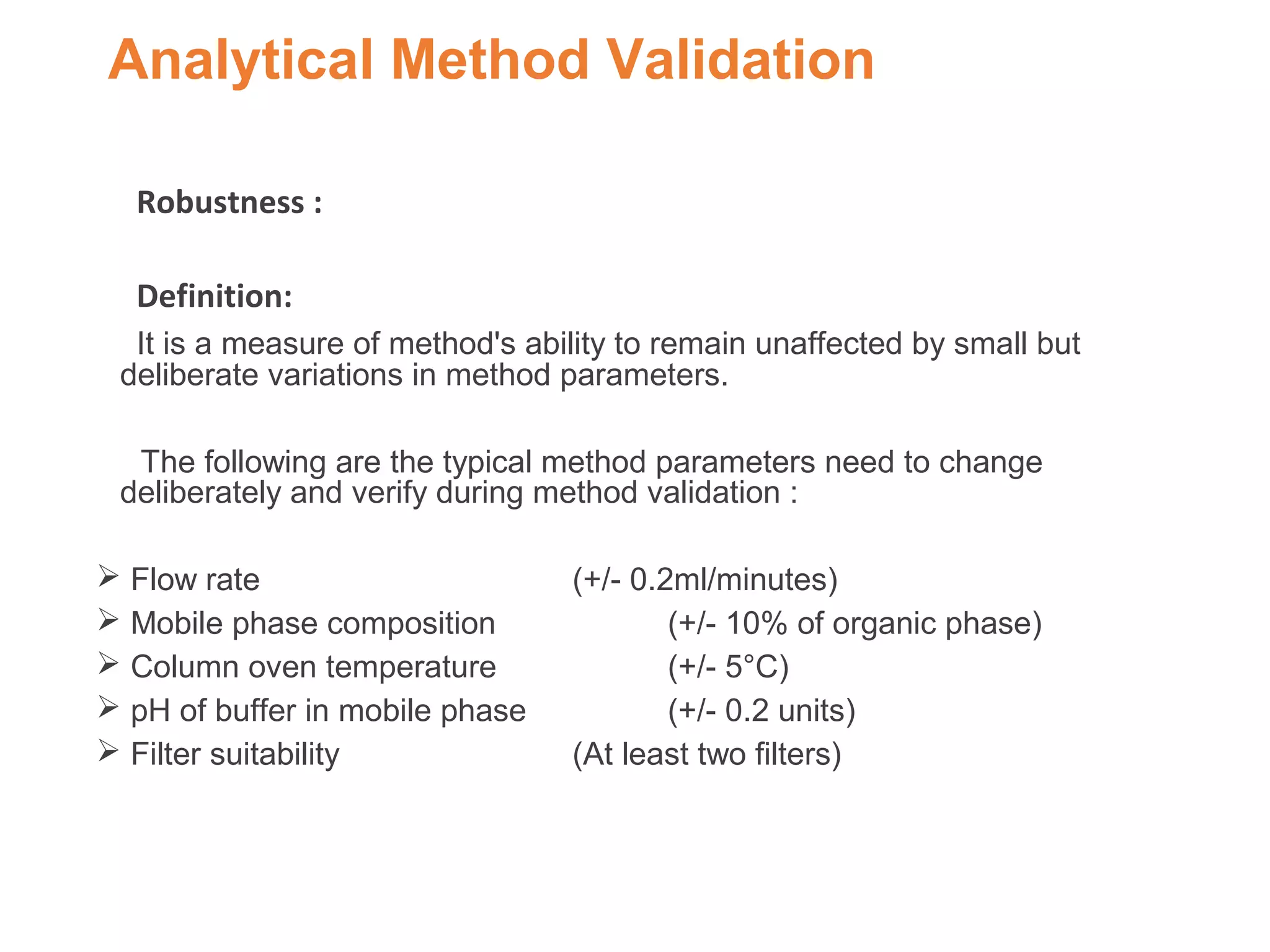 Analytical Method Validation

Robustness :

Definition:

It is a measure of method's ability to remain unaffected by small but deliberate variations in method parameters.

The following are the typical method parameters need to change deliberately and verify during method validation :

➢ Flow rate (+/- 0.2ml/minutes)
➢ Mobile phase composition (+/- 10% of organic phase)
➢ Column oven temperature (+/- 5°C)
➢ pH of buffer in mobile phase (+/- 0.2 units)
➢ Filter suitability (At least two filters)